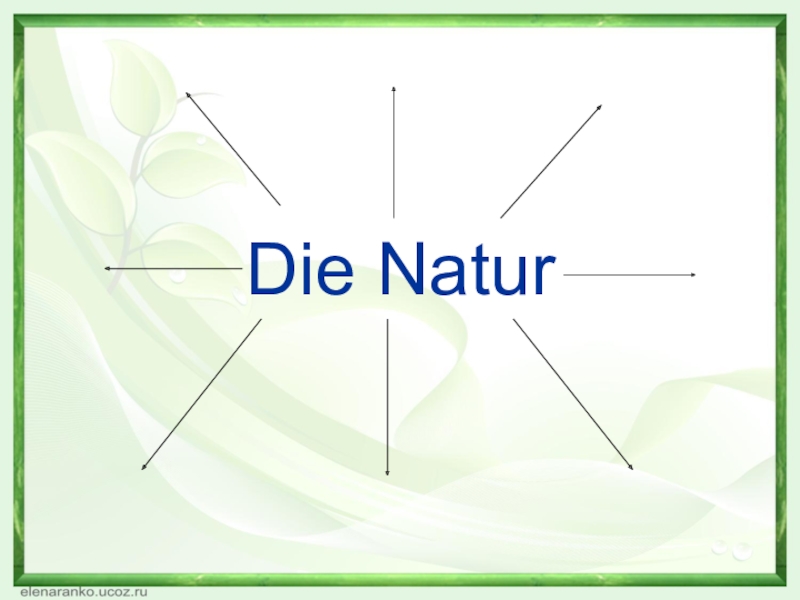 Die Natur

elenaranko.ucoz.ru